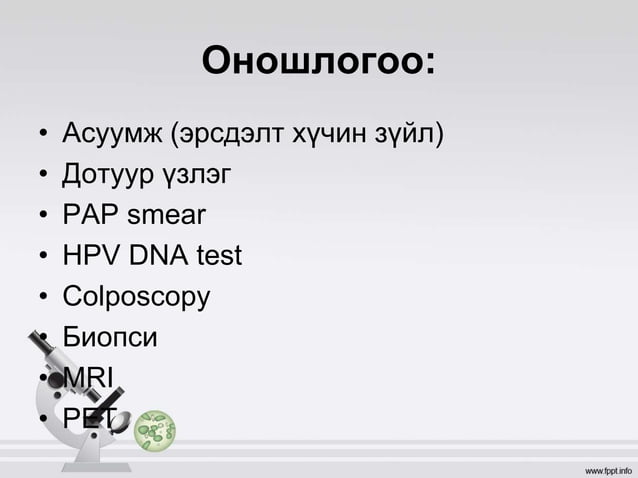 Оношлогоо:

• Асуумж (эрсдэлт хүчин зүйл)
• Дотуур үзлэг
• PAP smear
• HPV DNA test
• Colposcopy
• Биопси
• MRI
• PET

www.fppt.info